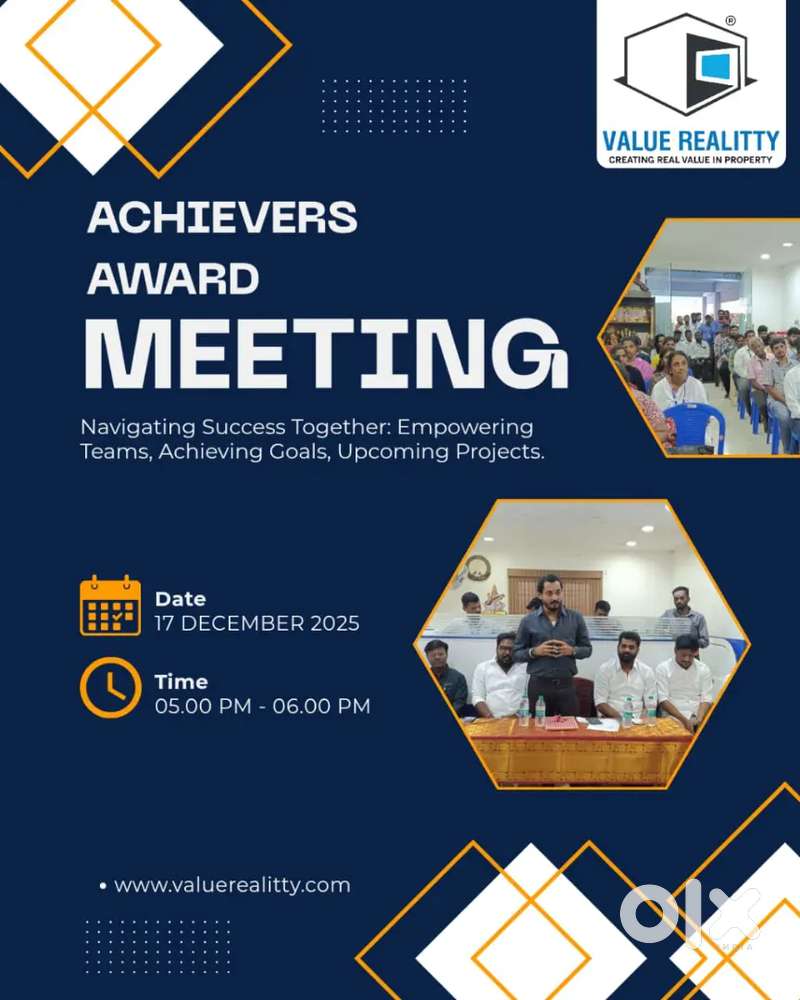 ®
VALUE REALITTY
CREATING REAL VALUE IN PROPERTY

ACHIEVERS AWARD MEETING

Navigating Success Together: Empowering Teams, Achieving Goals, Upcoming Projects.

Date
17 DECEMBER 2025

Time
05.00 PM - 06.00 PM

• www.valuerealitty.com

olx